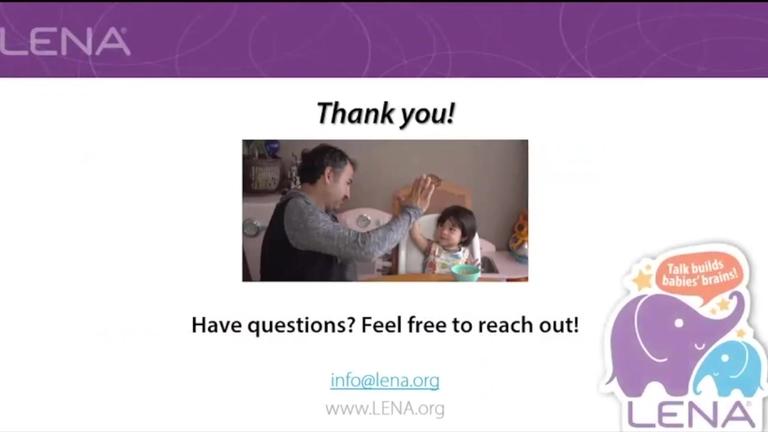 LENA

Thank you!

Have questions? Feel free to reach out!

info@lena.org
www.LENA.org

Talk builds babies' brains!

LENA